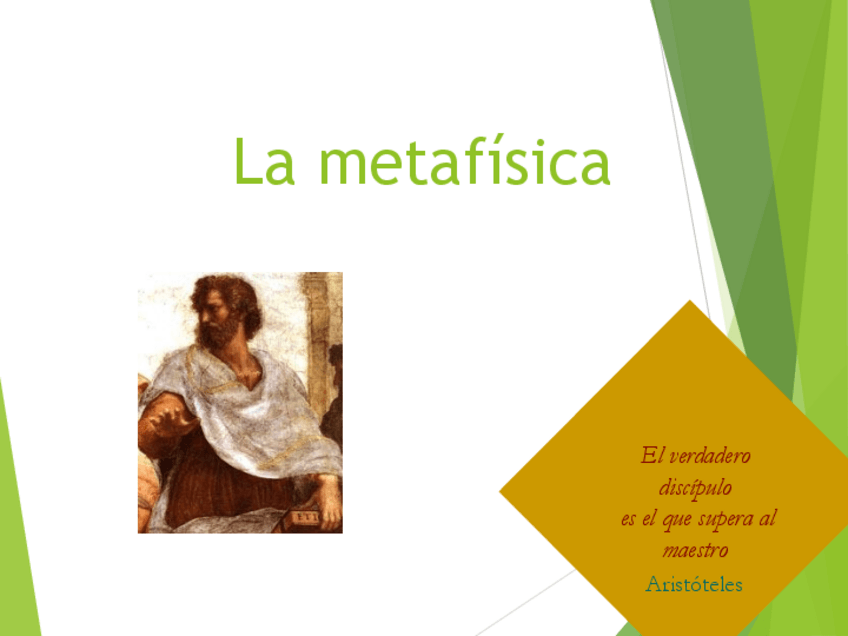 La metafísica

El verdadero discípulo es el que supera al maestro

Aristóteles